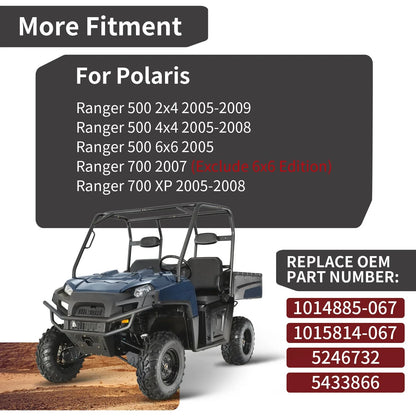 More Fitment

For Polaris

Ranger 500 2x4 2005-2009
Ranger 500 4x4 2005-2008
Ranger 500 6x6 2005
Ranger 700 2007 (Exclude 6x6 Edition)
Ranger 700 XP 2005-2008

REPLACE OEM PART NUMBER:

1014885-067
1015814-067
5246732
5433866